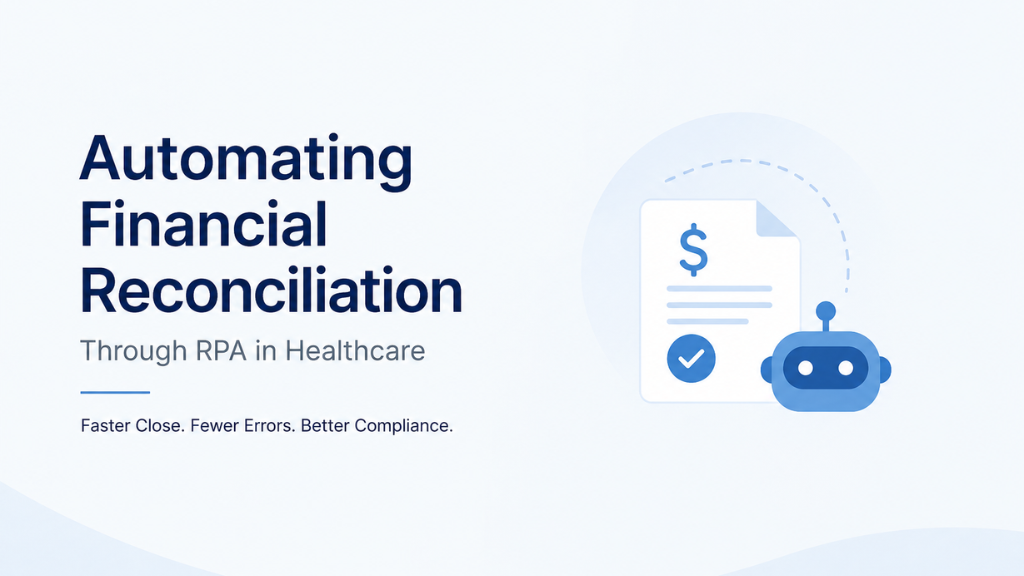 Automating Financial Reconciliation

Through RPA in Healthcare

Faster Close. Fewer Errors. Better Compliance.

$